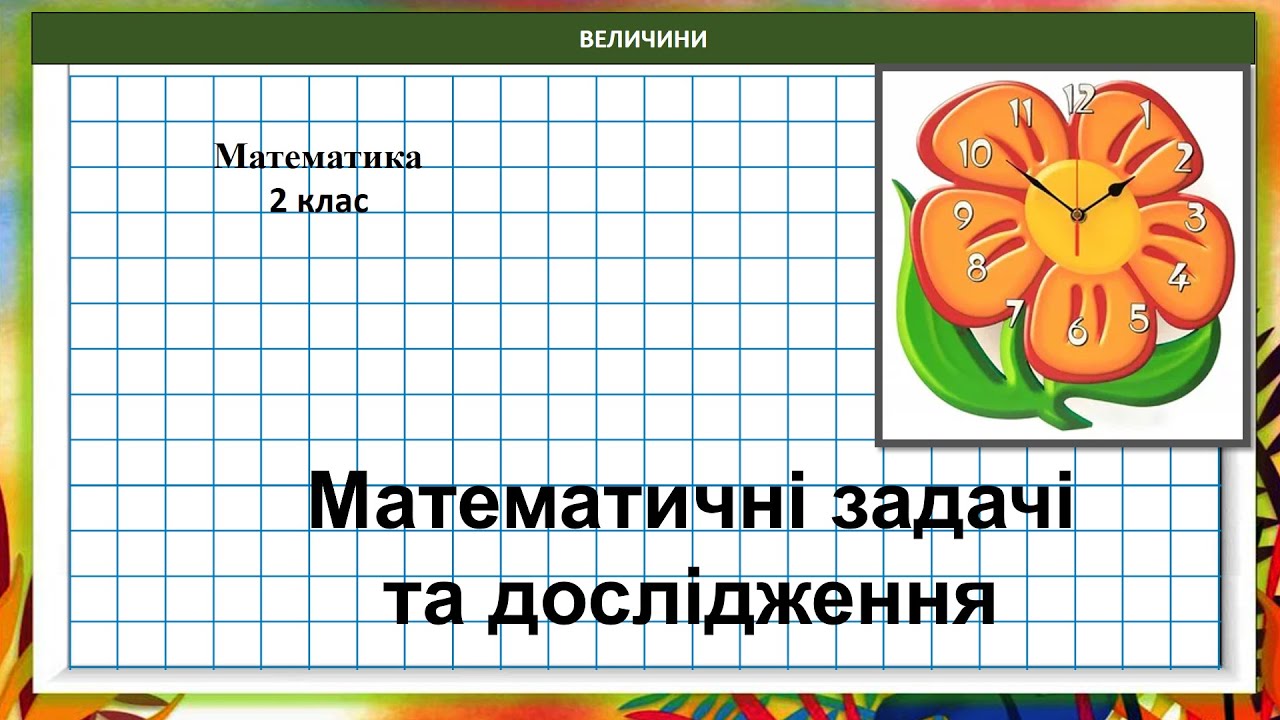 ВЕЛИЧИНИ

Математика
2 клас

11 12 1 10 2 9 3 8 4 7 6 5

Математичні задачі
та дослідження